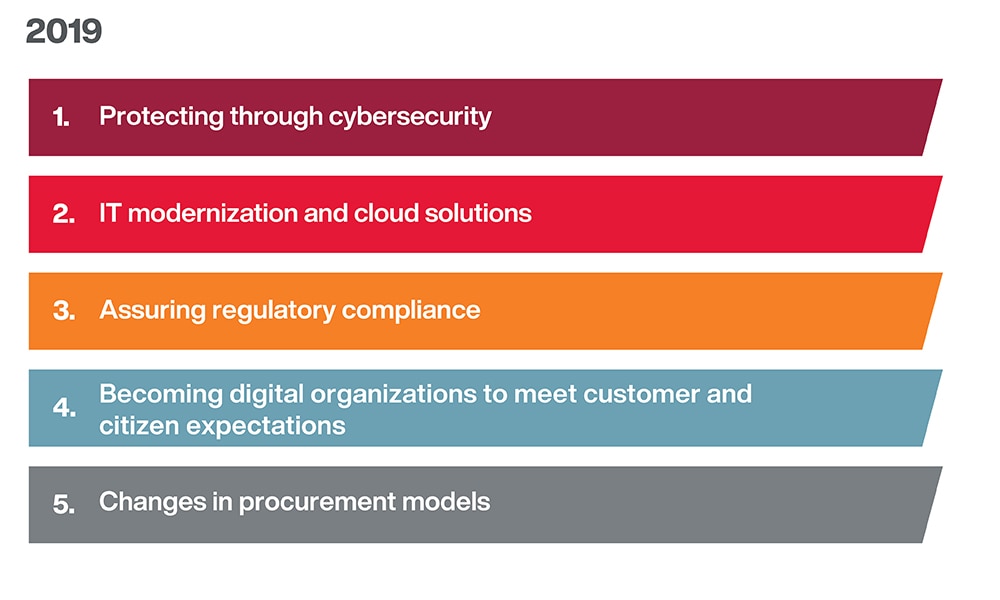 2019

1. Protecting through cybersecurity

2. IT modernization and cloud solutions

3. Assuring regulatory compliance

4. Becoming digital organizations to meet customer and citizen expectations

5. Changes in procurement models